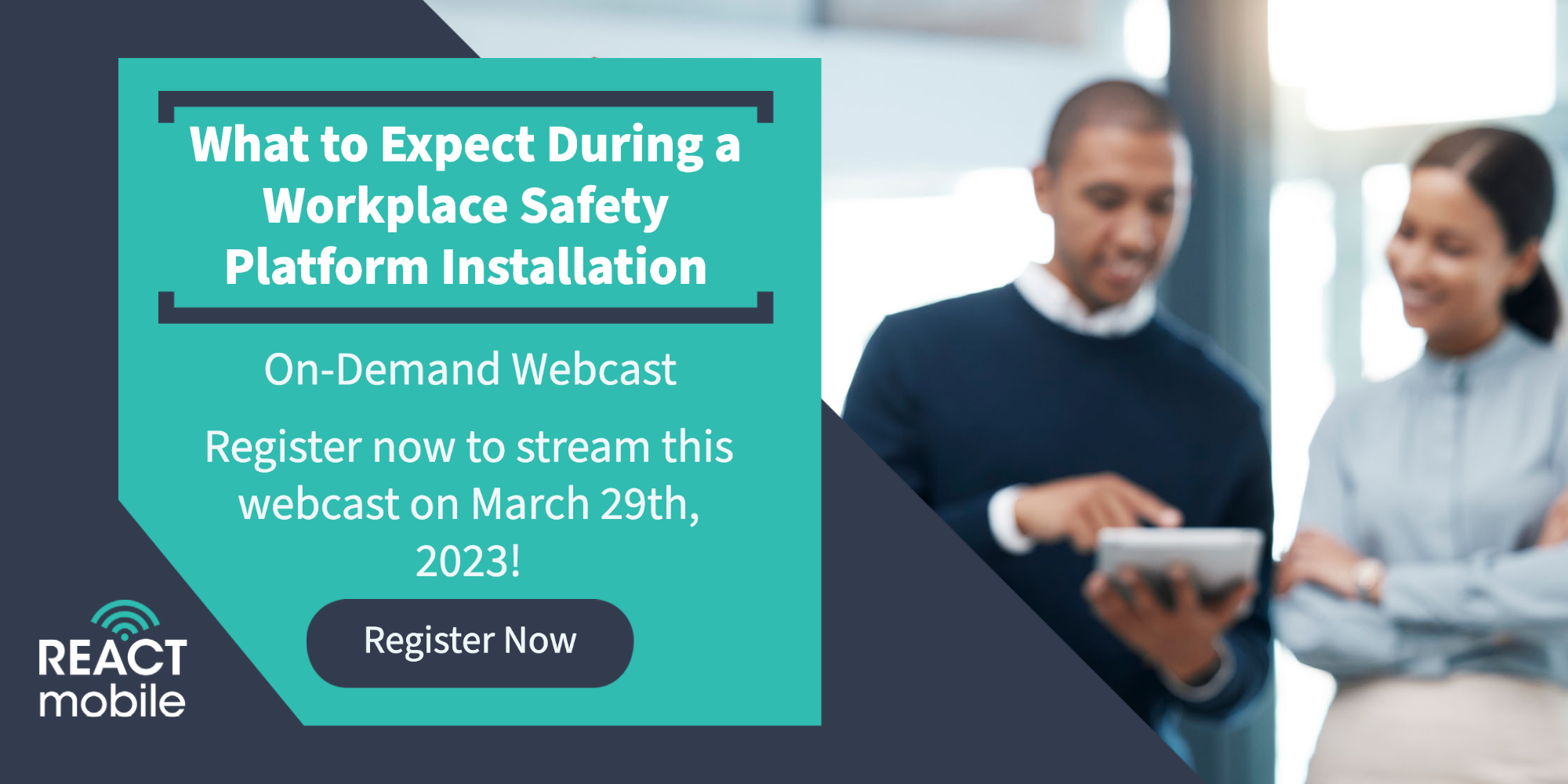 What to Expect During a Workplace Safety Platform Installation

On-Demand Webcast

Register now to stream this webcast on March 29th, 2023!

Register Now

REACT mobile